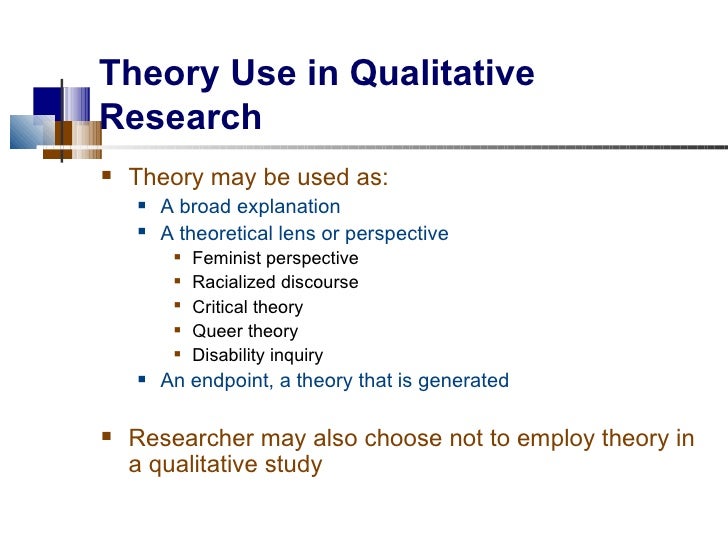 Theory Use in Qualitative Research

- Theory may be used as:
  - A broad explanation
  - A theoretical lens or perspective
    - Feminist perspective
    - Racialized discourse
    - Critical theory
    - Queer theory
    - Disability inquiry
  - An endpoint, a theory that is generated

- Researcher may also choose not to employ theory in a qualitative study